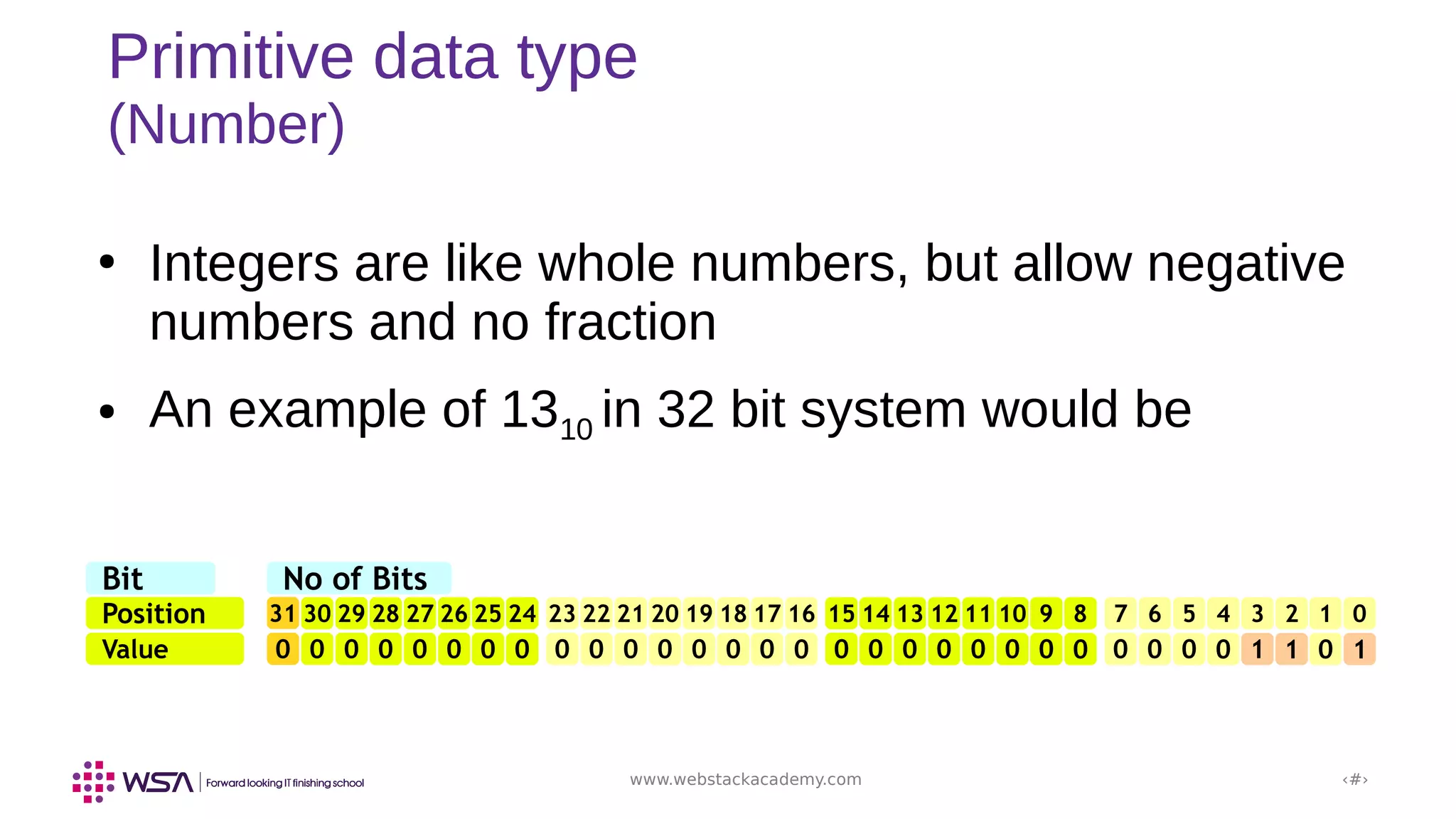 Primitive data type
(Number)

• Integers are like whole numbers, but allow negative numbers and no fraction

• An example of $13_{10}$ in 32 bit system would be

| Bit | No of Bits | | | | | | | | | | | | | | | | | | | | | | | | | | | | | | | |
|---|---|---|---|---|---|---|---|---|---|---|---|---|---|---|---|---|---|---|---|---|---|---|---|---|---|---|---|---|---|---|---|---|
| Position | 31 | 30 | 29 | 28 | 27 | 26 | 25 | 24 | 23 | 22 | 21 | 20 | 19 | 18 | 17 | 16 | 15 | 14 | 13 | 12 | 11 | 10 | 9 | 8 | 7 | 6 | 5 | 4 | 3 | 2 | 1 | 0 |
| Value | 0 | 0 | 0 | 0 | 0 | 0 | 0 | 0 | 0 | 0 | 0 | 0 | 0 | 0 | 0 | 0 | 0 | 0 | 0 | 0 | 0 | 0 | 0 | 0 | 0 | 0 | 0 | 0 | 1 | 1 | 0 | 1 |

WSA | Forward looking IT finishing school

www.webstackacademy.com

‹#›